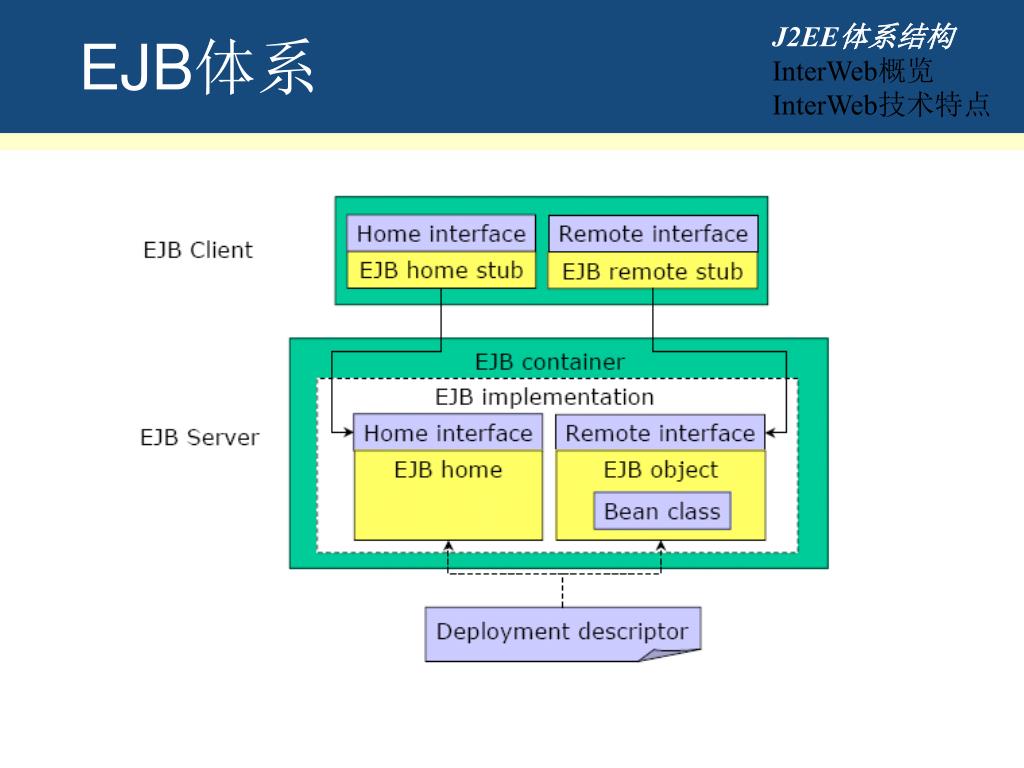 EJB体系

J2EE体系结构
InterWeb概览
InterWeb技术特点

EJB Client
Home interface
EJB home stub
Remote interface
EJB remote stub

EJB Server
EJB container
EJB implementation
Home interface
EJB home
Remote interface
EJB object
Bean class

Deployment descriptor